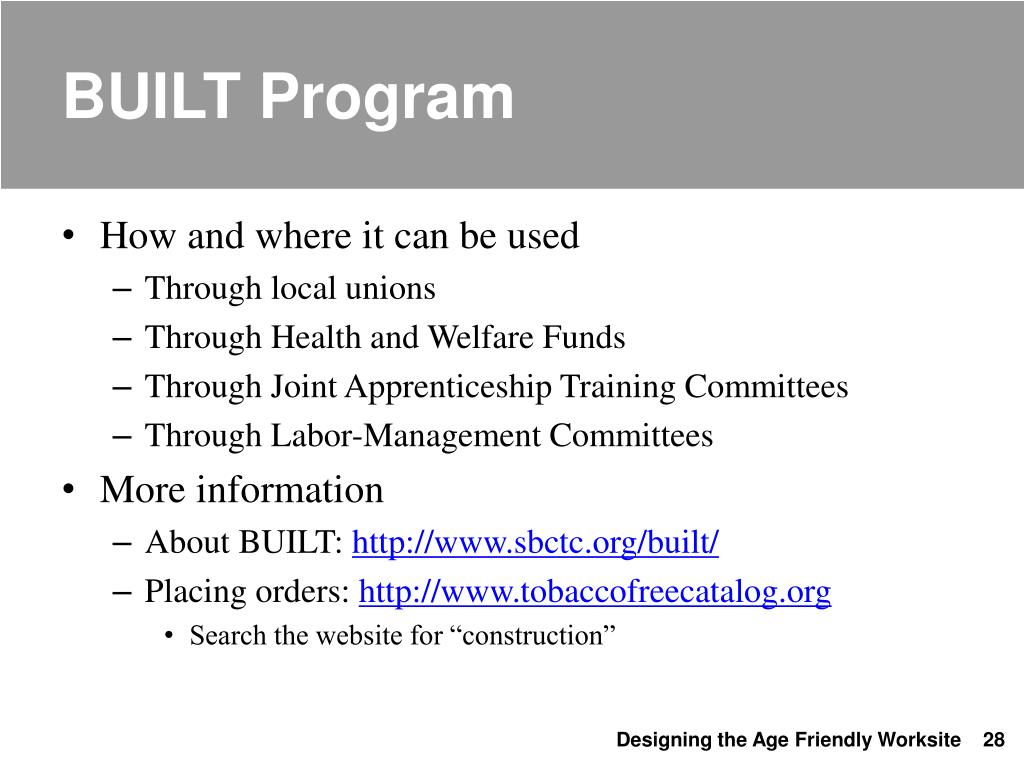 BUILT Program

• How and where it can be used
– Through local unions
– Through Health and Welfare Funds
– Through Joint Apprenticeship Training Committees
– Through Labor-Management Committees
• More information
– About BUILT: http://www.sbctc.org/built/
– Placing orders: http://www.tobaccofreecatalog.org
• Search the website for “construction”

Designing the Age Friendly Worksite 28